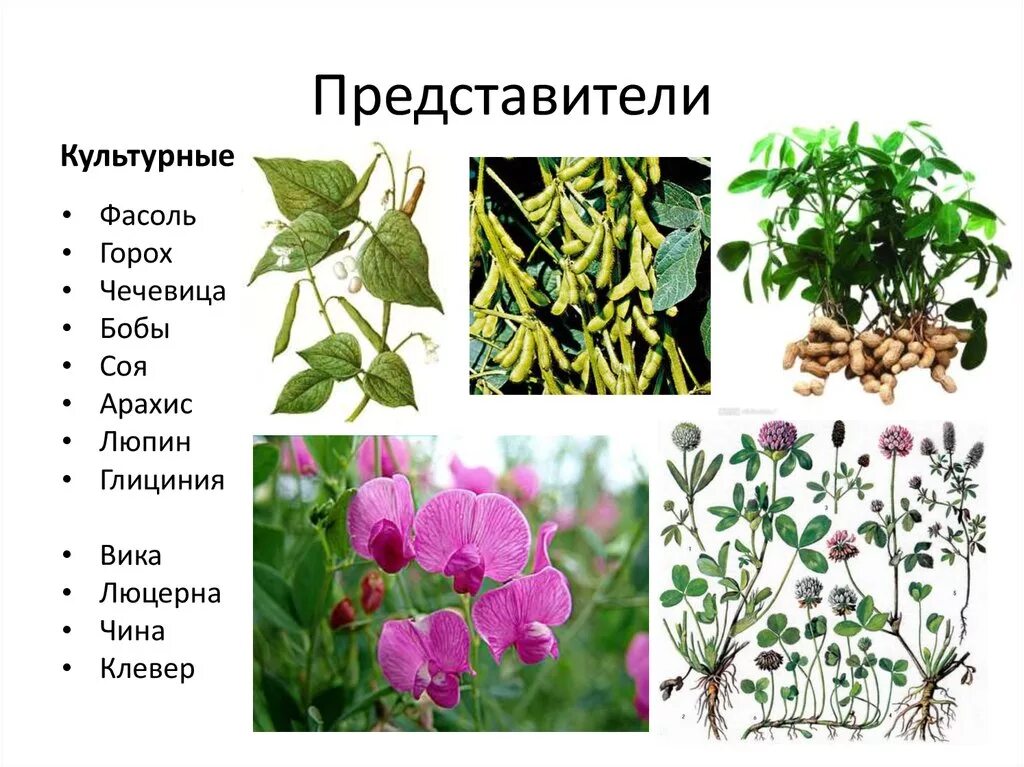 Представители

Культурные

• Фасоль
• Горох
• Чечевица
• Бобы
• Соя
• Арахис
• Люпин
• Глициния

• Вика
• Люцерна
• Чина
• Клевер